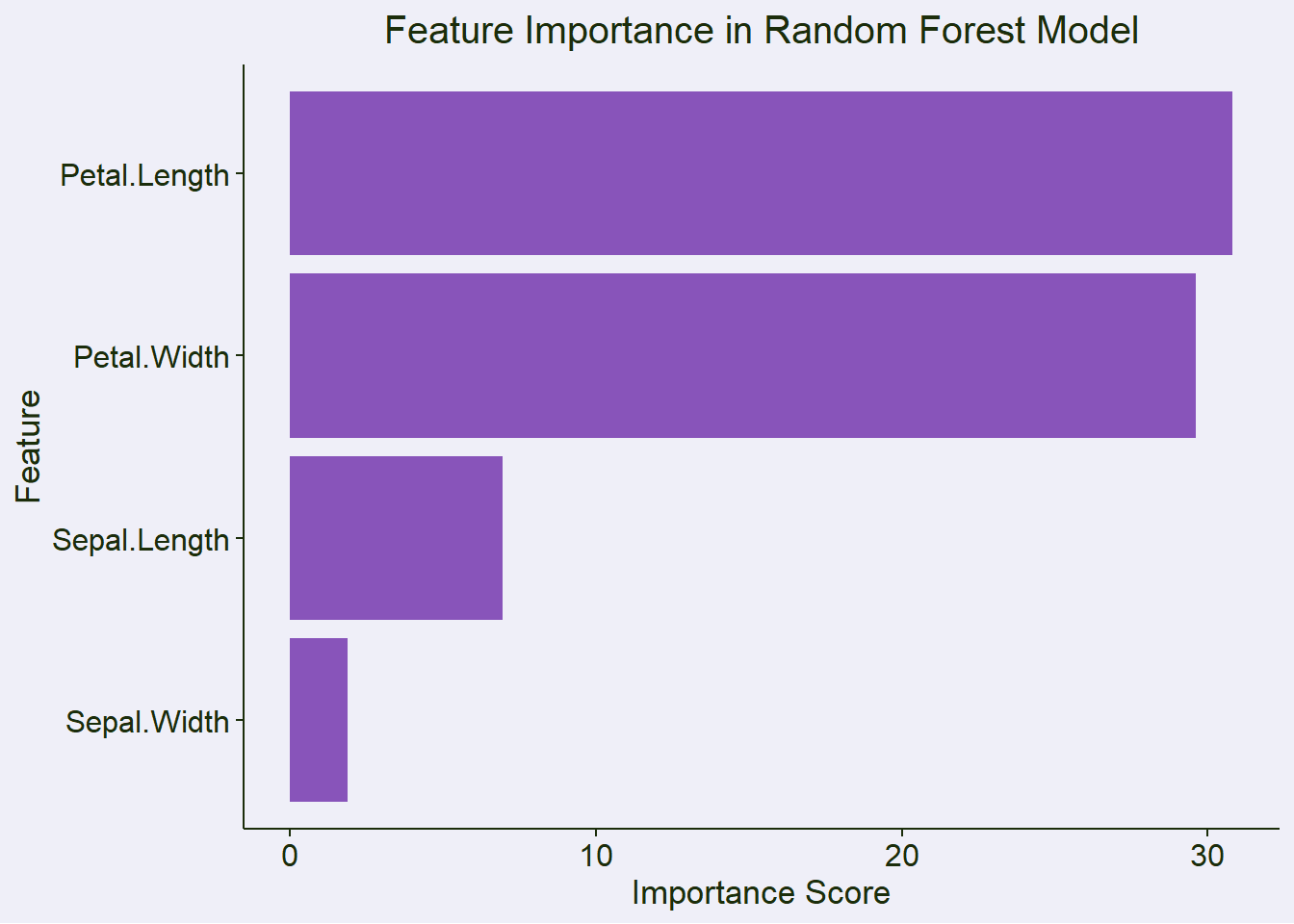 Feature Importance in Random Forest Model

Feature

Petal.Length
Petal.Width
Sepal.Length
Sepal.Width

0
10
20
30

Importance Score